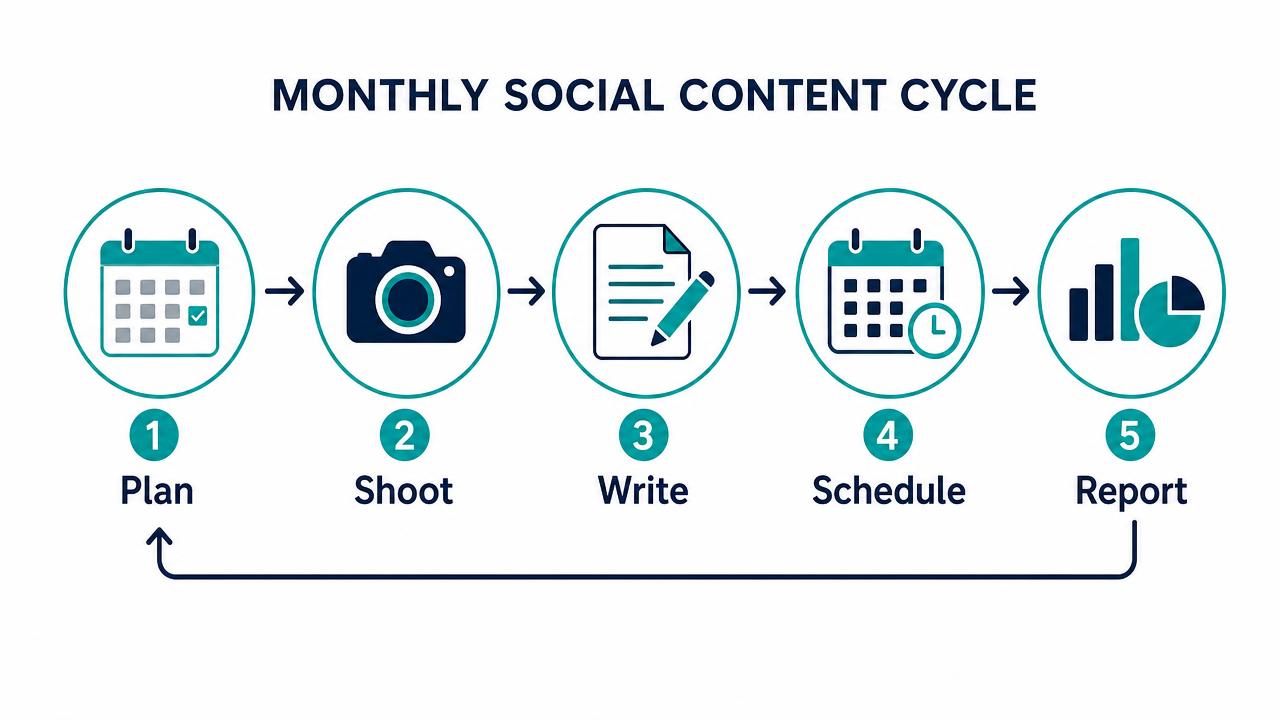 MONTHLY SOCIAL CONTENT CYCLE

1
Plan

2
Shoot

3
Write

4
Schedule

5
Report